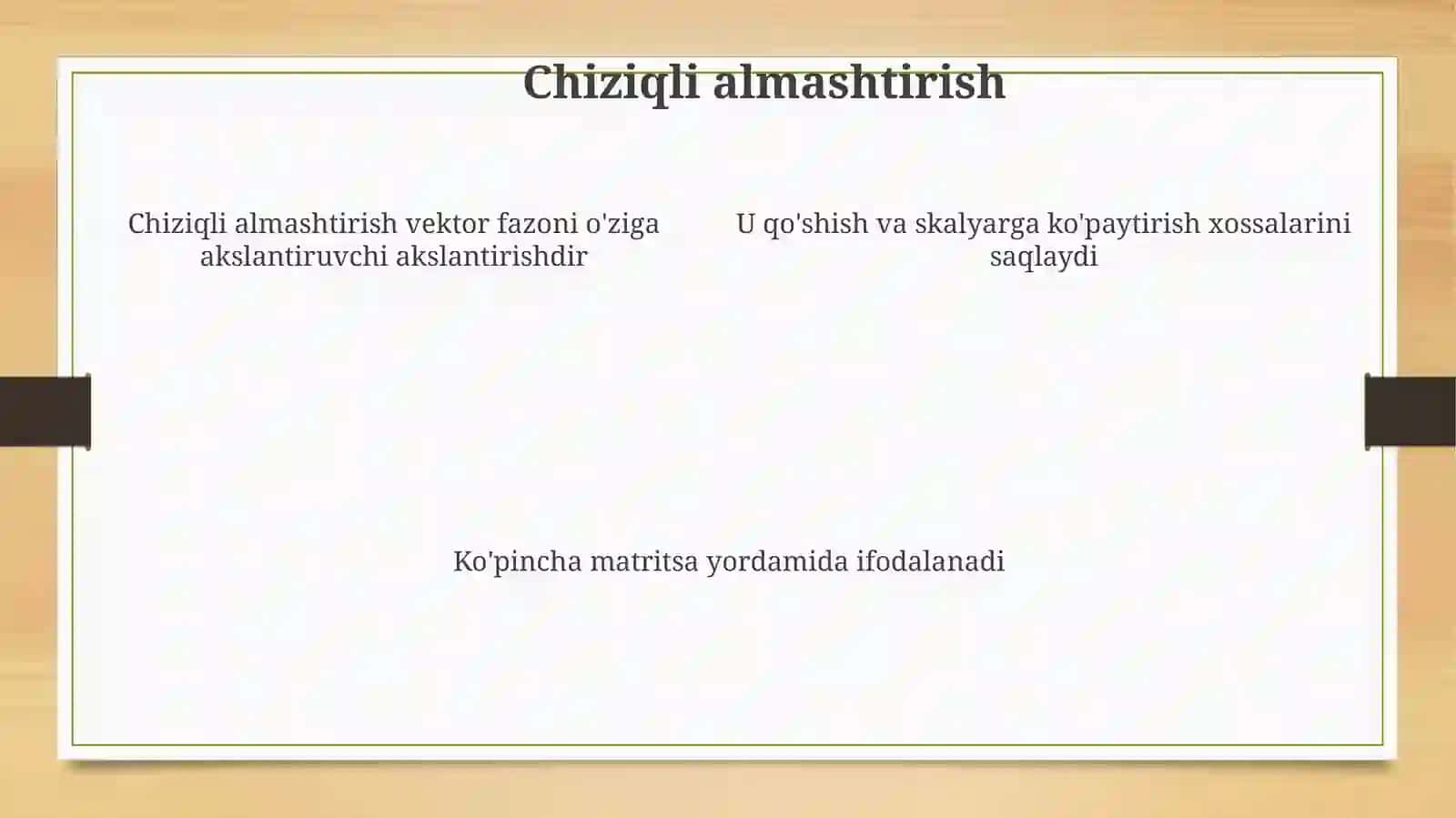 Chiziqli almashtirish

Chiziqli almashtirish vektor fazoni o'ziga akslantiruvchi akslantirishdir

U qo'shish va skalyarga ko'paytirish xossalarini saqlaydi

Ko'pincha matritsa yordamida ifodalanadi